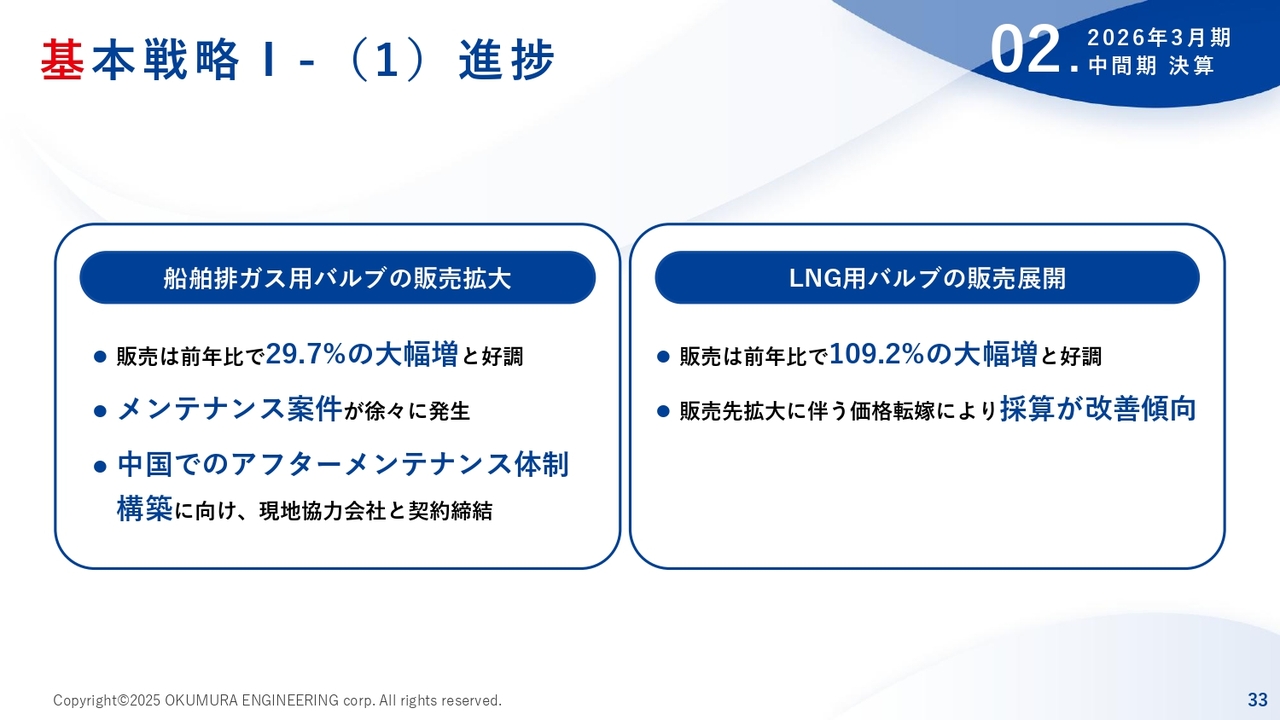 基本戦略Ⅰ-（1）進捗

02. 2026年3月期 中間期 決算

船舶排ガス用バルブの販売拡大

● 販売は前年比で29.7%の大幅増と好調

● メンテナンス案件が徐々に発生

● 中国でのアフターメンテナンス体制構築に向け、現地協力会社と契約締結

LNG用バルブの販売展開

● 販売は前年比で109.2%の大幅増と好調

● 販売先拡大に伴う価格転嫁により採算が改善傾向

Copyright©2025 OKUMURA ENGINEERING corp. All rights reserved.

33